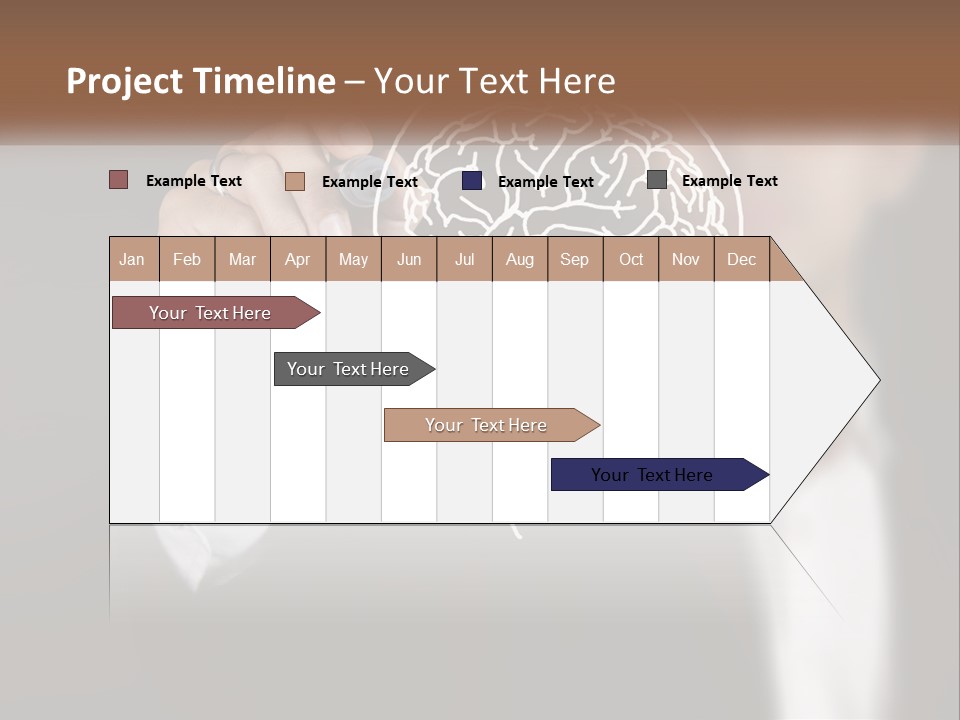 Project Timeline – Your Text Here

Example Text
Example Text
Example Text
Example Text

| Jan | Feb | Mar | Apr | May | Jun | Jul | Aug | Sep | Oct | Nov | Dec |
|---|---|---|---|---|---|---|---|---|---|---|---|

Your Text Here

Your Text Here

Your Text Here

Your Text Here